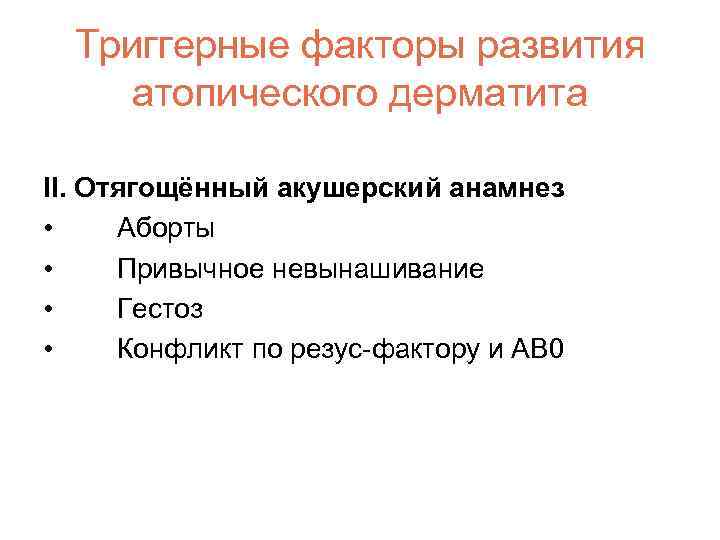 Триггерные факторы развития атопического дерматита

II. Отягощённый акушерский анамнез
• Аборты
• Привычное невынашивание
• Гестоз
• Конфликт по резус-фактору и АВ0